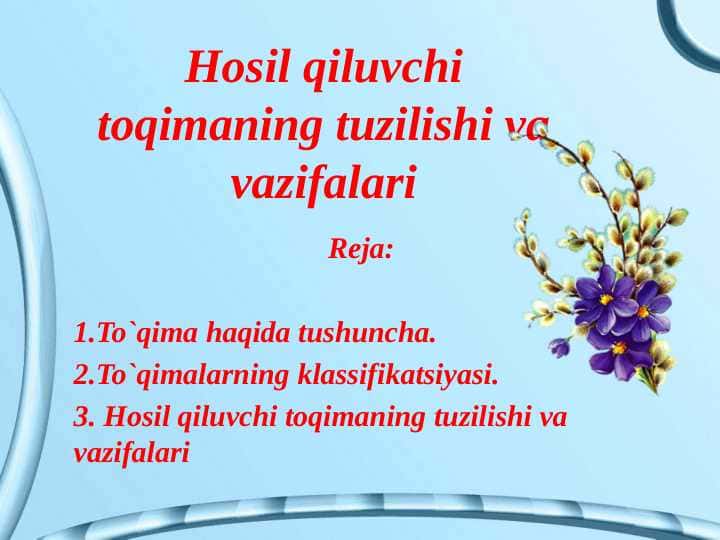 Hosil qiluvchi toqimaning tuzilishi va vazifalari

Reja:

1.To`qima haqida tushuncha.

2.To`qimalarning klassifikatsiyasi.

3. Hosil qiluvchi toqimaning tuzilishi va vazifalari